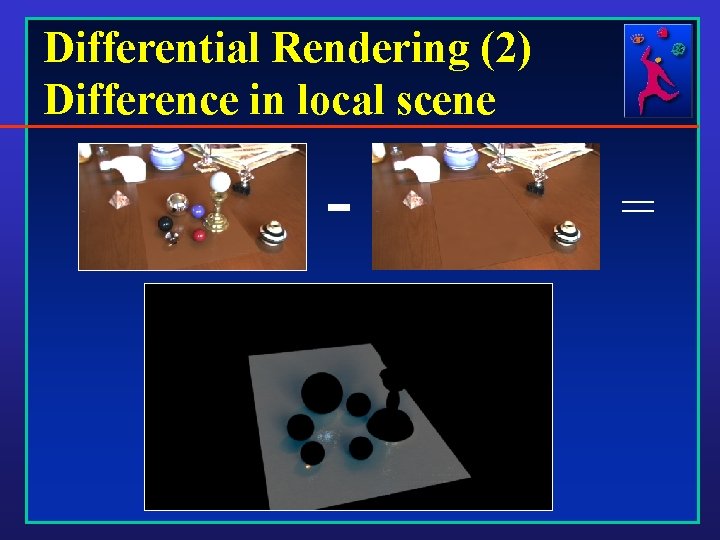 Differential Rendering (2)
Difference in local scene

-

=